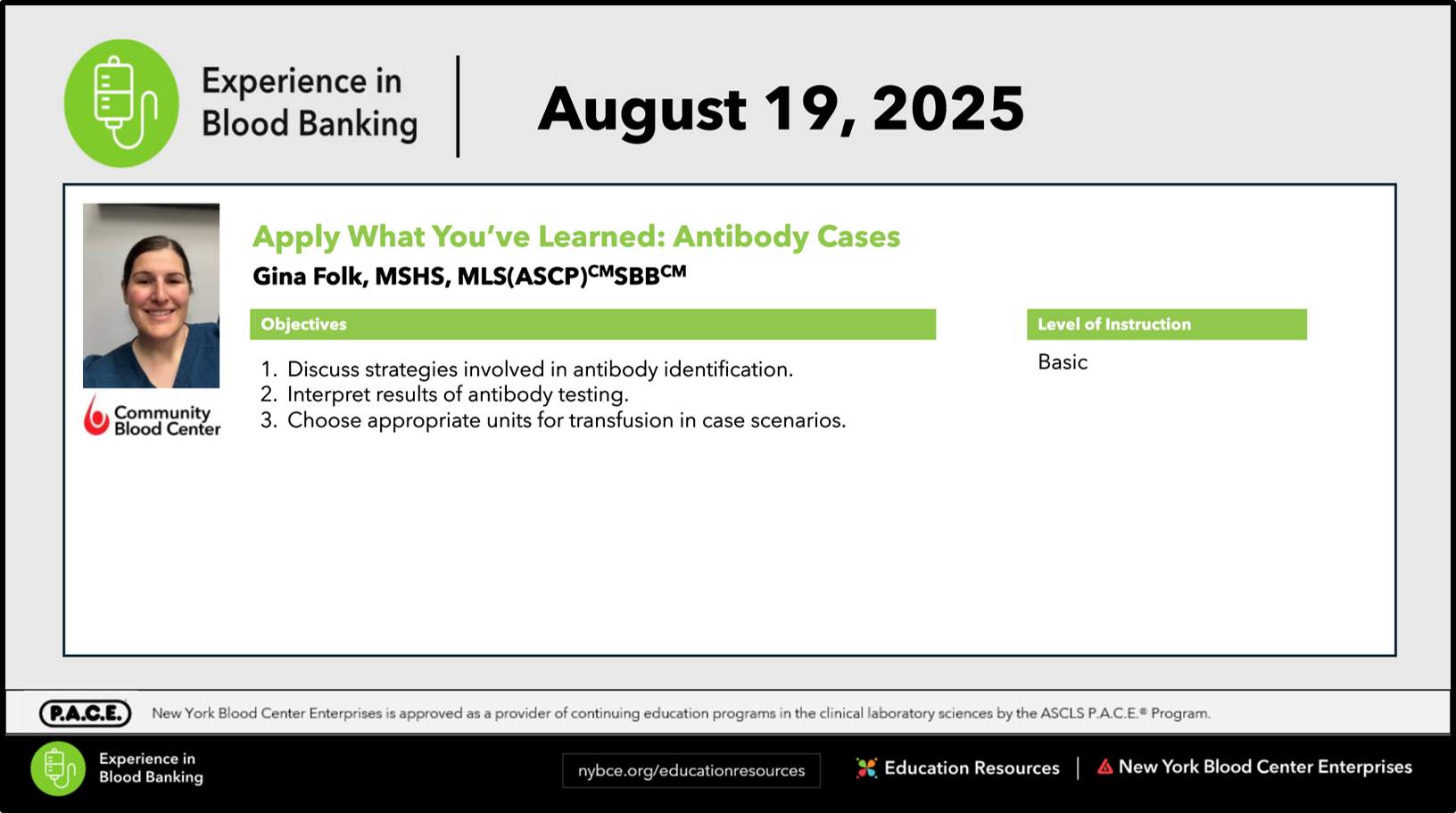 Experience in Blood Banking

August 19, 2025

Community Blood Center

Apply What You've Learned: Antibody Cases

Gina Folk, MSHS, MLS(ASCP)$^{CM}$SBB$^{CM}$

Objectives

1. Discuss strategies involved in antibody identification.
2. Interpret results of antibody testing.
3. Choose appropriate units for transfusion in case scenarios.

Level of Instruction

Basic

P.A.C.E.

New York Blood Center Enterprises is approved as a provider of continuing education programs in the clinical laboratory sciences by the ASCLS P.A.C.E.® Program.

Experience in Blood Banking

nybce.org/educationresources

Education Resources | New York Blood Center Enterprises